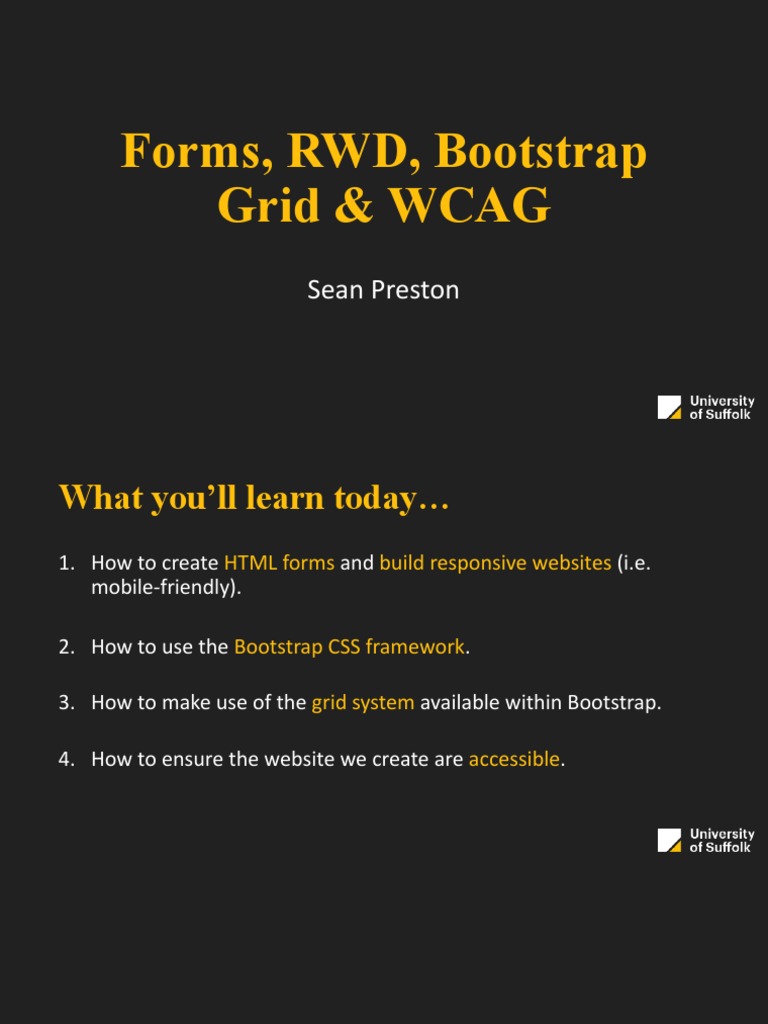 Forms, RWD, Bootstrap Grid & WCAG

Sean Preston

University of Suffolk

What you'll learn today…

1. How to create HTML forms and build responsive websites (i.e. mobile-friendly).

2. How to use the Bootstrap CSS framework.

3. How to make use of the grid system available within Bootstrap.

4. How to ensure the website we create are accessible.

University of Suffolk